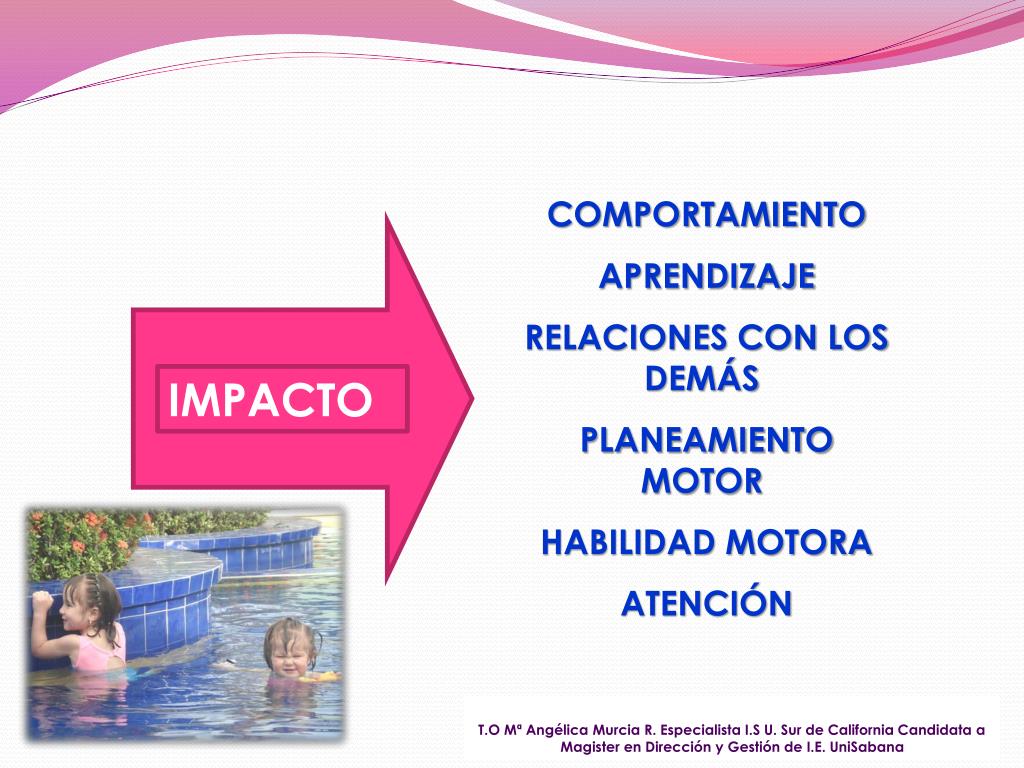 IMPACTO

COMPORTAMIENTO

APRENDIZAJE

RELACIONES CON LOS DEMÁS

PLANEAMIENTO MOTOR

HABILIDAD MOTORA

ATENCIÓN

T.O Mª Angélica Murcia R. Especialista I.S U. Sur de California Candidata a Magister en Dirección y Gestión de I.E. UniSabana